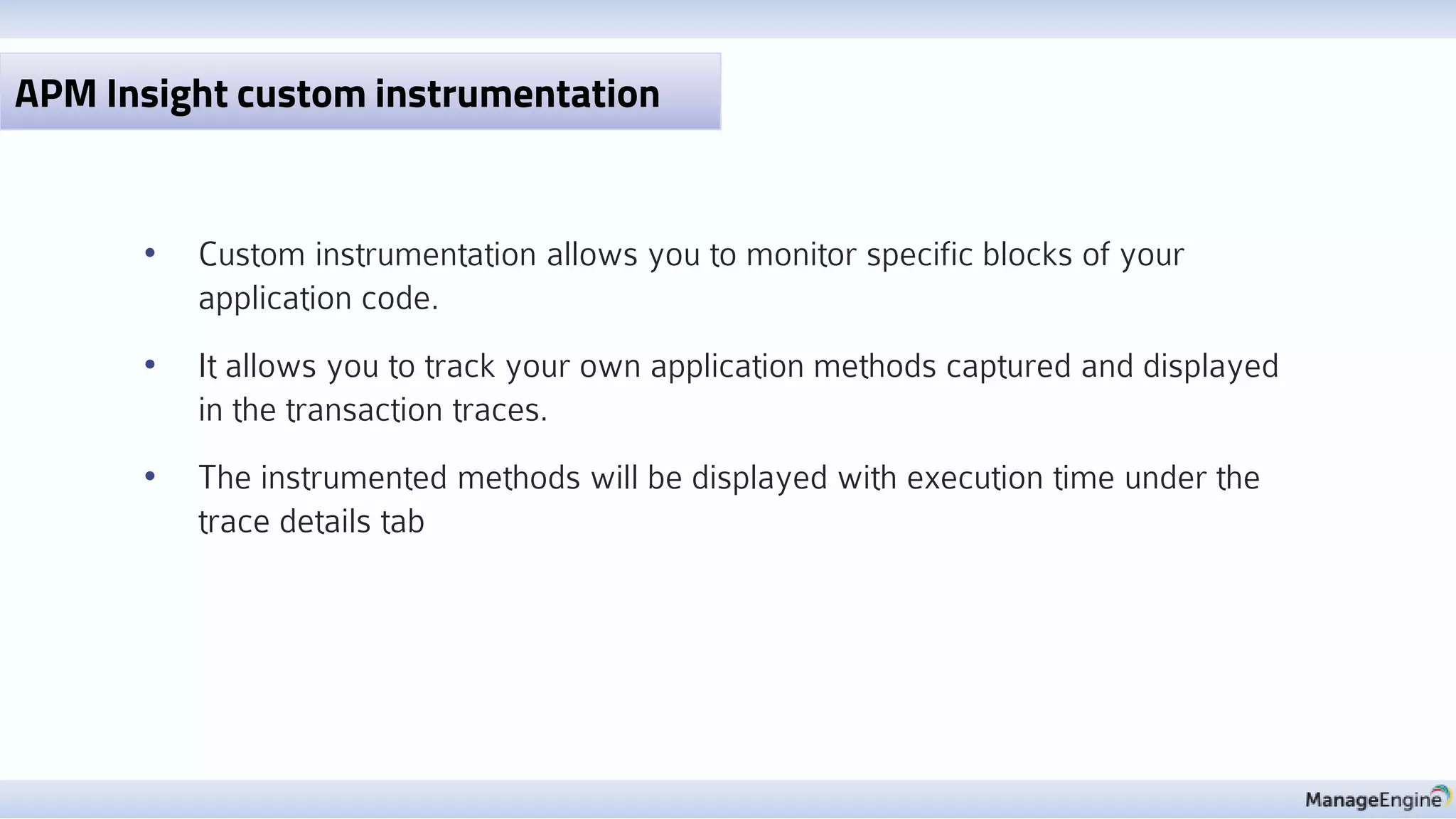 APM Insight custom instrumentation

• Custom instrumentation allows you to monitor specific blocks of your application code.

• It allows you to track your own application methods captured and displayed in the transaction traces.

• The instrumented methods will be displayed with execution time under the trace details tab

ManageEngine